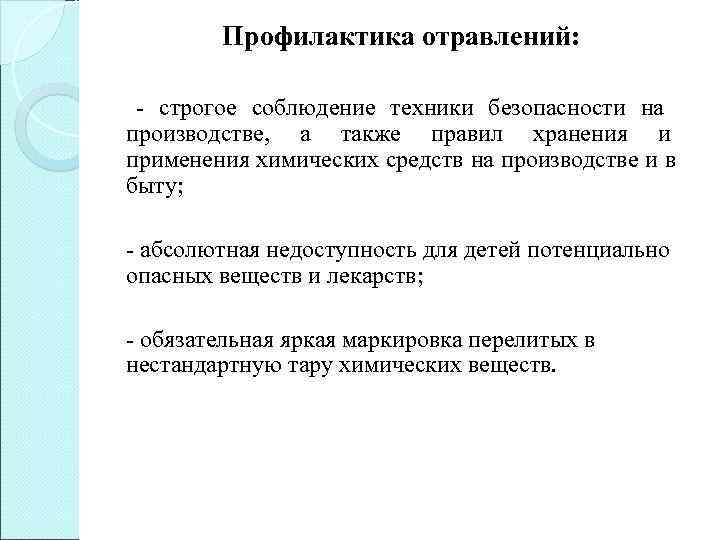 Профилактика отравлений:

- строгое соблюдение техники безопасности на производстве, а также правил хранения и применения химических средств на производстве и в быту;

- абсолютная недоступность для детей потенциально опасных веществ и лекарств;

- обязательная яркая маркировка перелитых в нестандартную тару химических веществ.